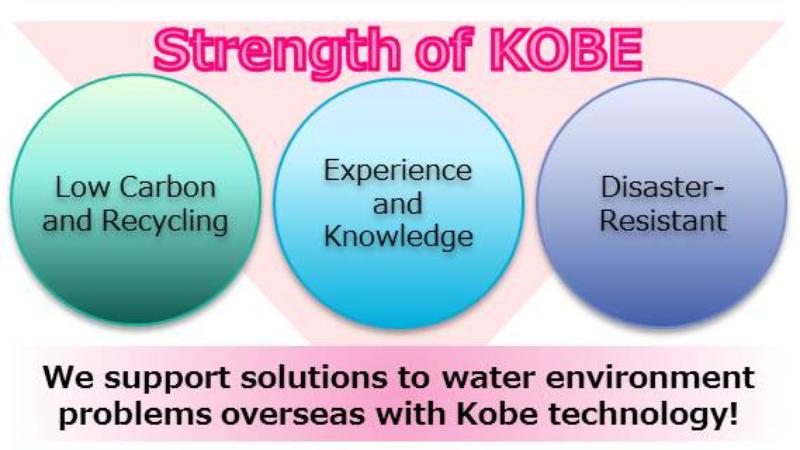 Strength of KOBE

Low Carbon and Recycling

Experience and Knowledge

Disaster-Resistant

We support solutions to water environment problems overseas with Kobe technology!